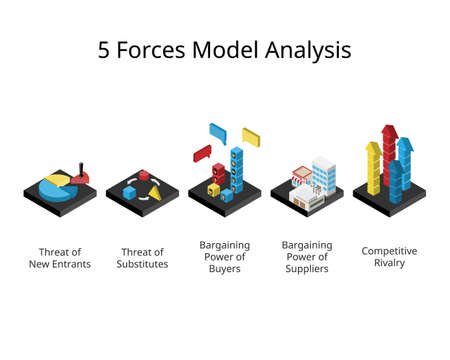 5 Forces Model Analysis

Threat of New Entrants

Threat of Substitutes

Bargaining Power of Buyers

Bargaining Power of Suppliers

Competitive Rivalry